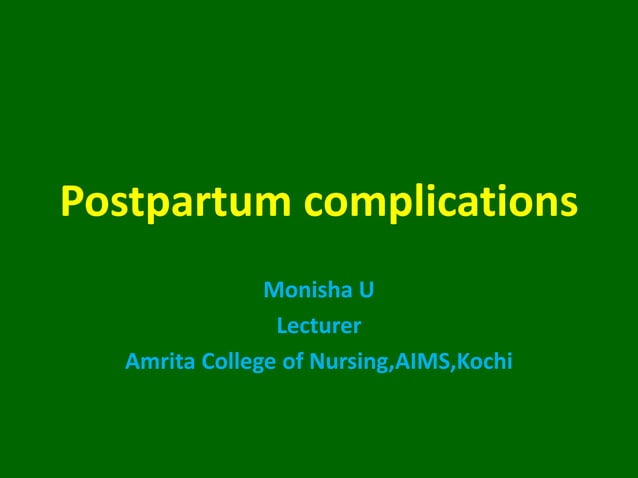 Postpartum complications

Monisha U
Lecturer
Amrita College of Nursing,AIMS,Kochi